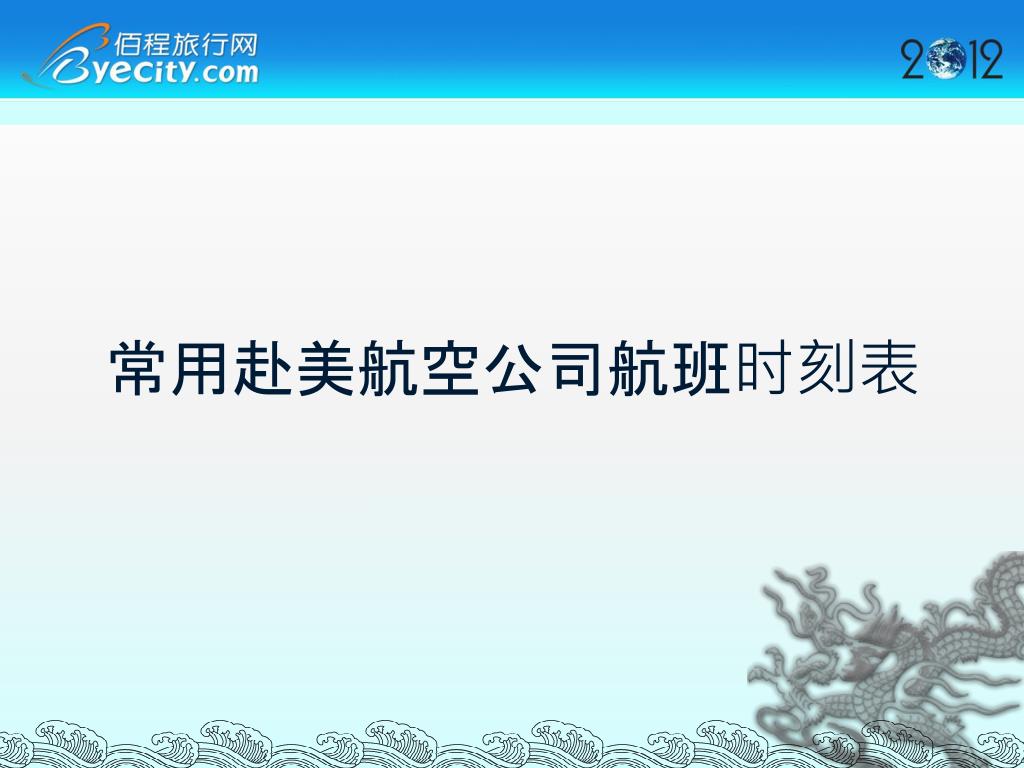 佰程旅行网
Byecity.com

2012

常用赴美航空公司航班时刻表